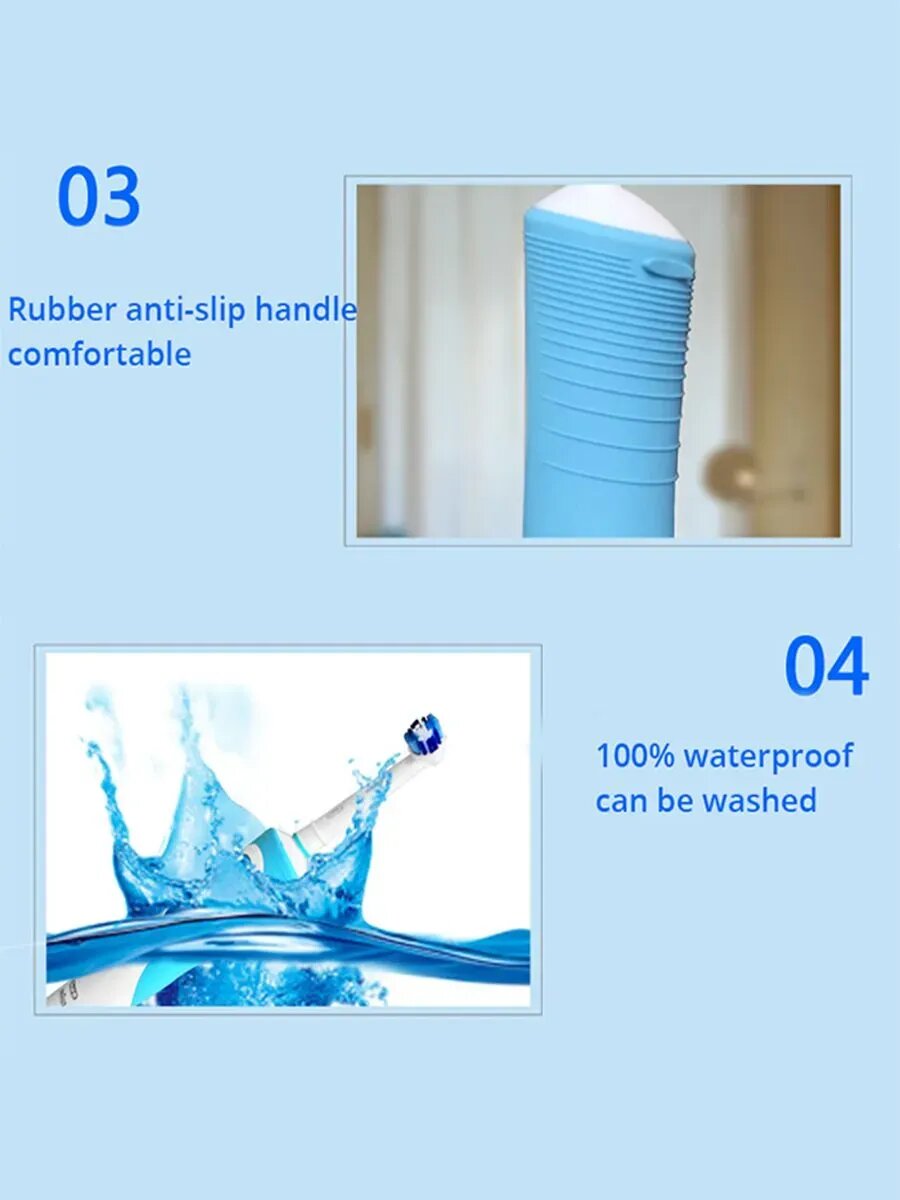 03

Rubber anti-slip handle comfortable

04

100% waterproof can be washed